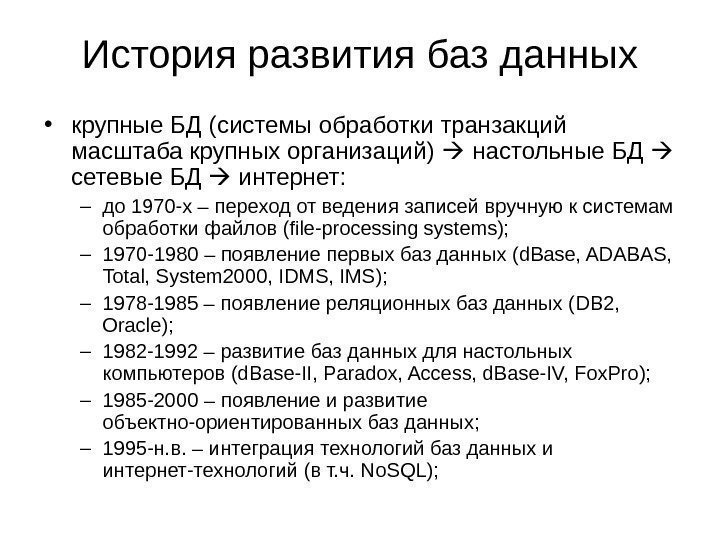 История развития баз данных

• крупные БД (системы обработки транзакций масштаба крупных организаций) → настольные БД → сетевые БД → интернет:

– до 1970-х – переход от ведения записей вручную к системам обработки файлов (file-processing systems);
– 1970-1980 – появление первых баз данных (dBase, ADABAS, Total, System2000, IDMS, IMS);
– 1978-1985 – появление реляционных баз данных (DB2, Oracle);
– 1982-1992 – развитие баз данных для настольных компьютеров (dBase-II, Paradox, Access, dBase-IV, FoxPro);
– 1985-2000 – появление и развитие объектно-ориентированных баз данных;
– 1995-н.в. – интеграция технологий баз данных и интернет-технологий (в т.ч. NoSQL);